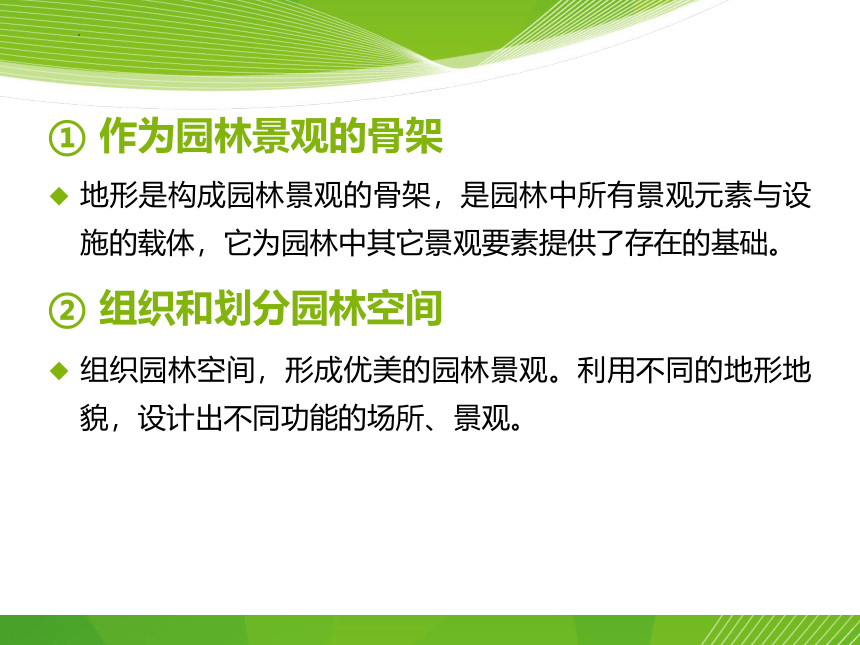 ① 作为园林景观的骨架

◆ 地形是构成园林景观的骨架，是园林中所有景观元素与设施的载体，它为园林中其它景观要素提供了存在的基础。

② 组织和划分园林空间

◆ 组织园林空间，形成优美的园林景观。利用不同的地形地貌，设计出不同功能的场所、景观。